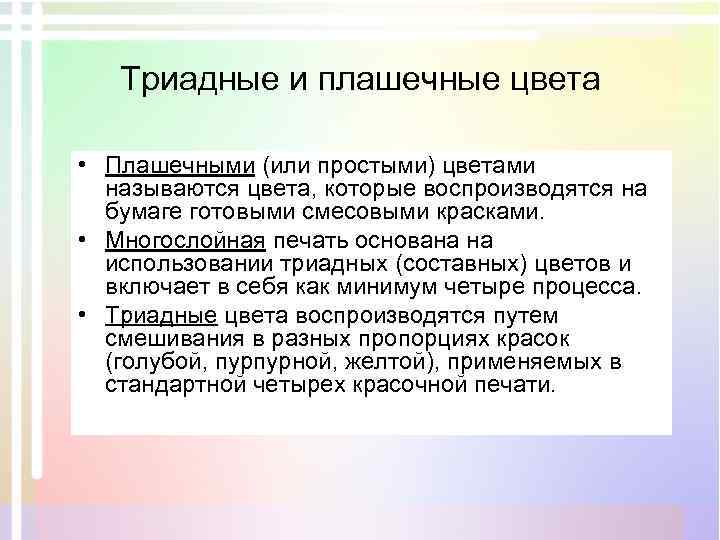 Триадные и плашечные цвета

• Плашечными (или простыми) цветами называются цвета, которые воспроизводятся на бумаге готовыми смесовыми красками.
• Многослойная печать основана на использовании триадных (составных) цветов и включает в себя как минимум четыре процесса.
• Триадные цвета воспроизводятся путем смешивания в разных пропорциях красок (голубой, пурпурной, желтой), применяемых в стандартной четырех красочной печати.